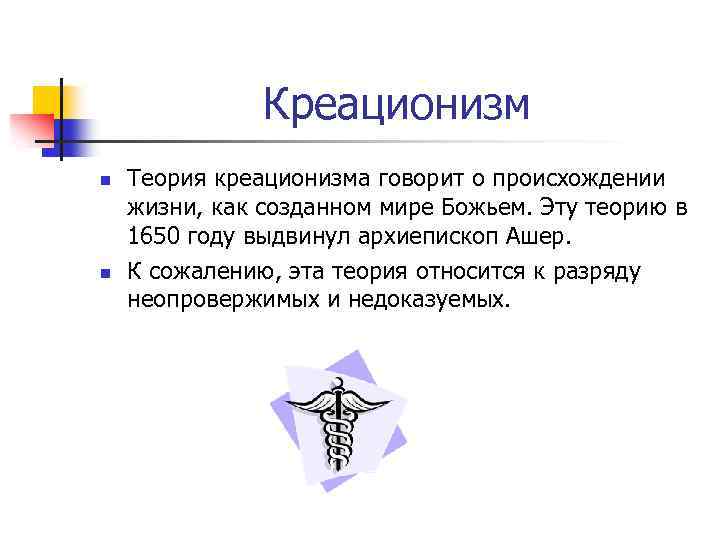 Креационизм

Теория креационизма говорит о происхождении жизни, как созданном мире Божьем. Эту теорию в 1650 году выдвинул архиепископ Ашер.

К сожалению, эта теория относится к разряду неопровержимых и недоказуемых.